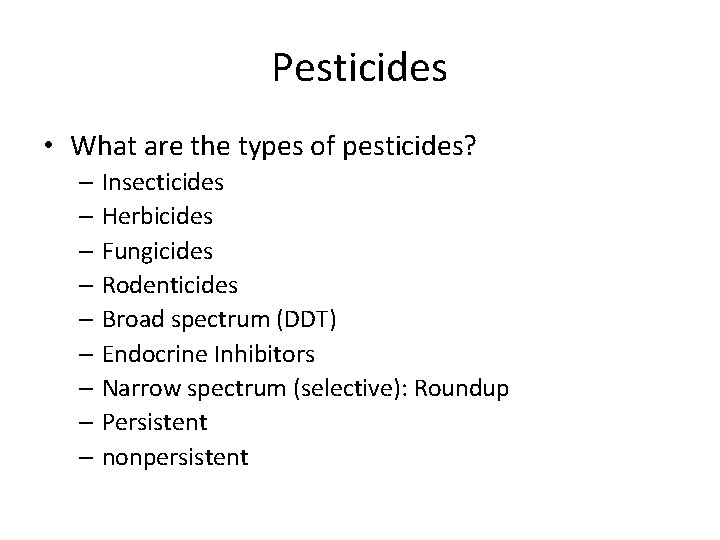 Pesticides

• What are the types of pesticides?
– Insecticides
– Herbicides
– Fungicides
– Rodenticides
– Broad spectrum (DDT)
– Endocrine Inhibitors
– Narrow spectrum (selective): Roundup
– Persistent
– nonpersistent